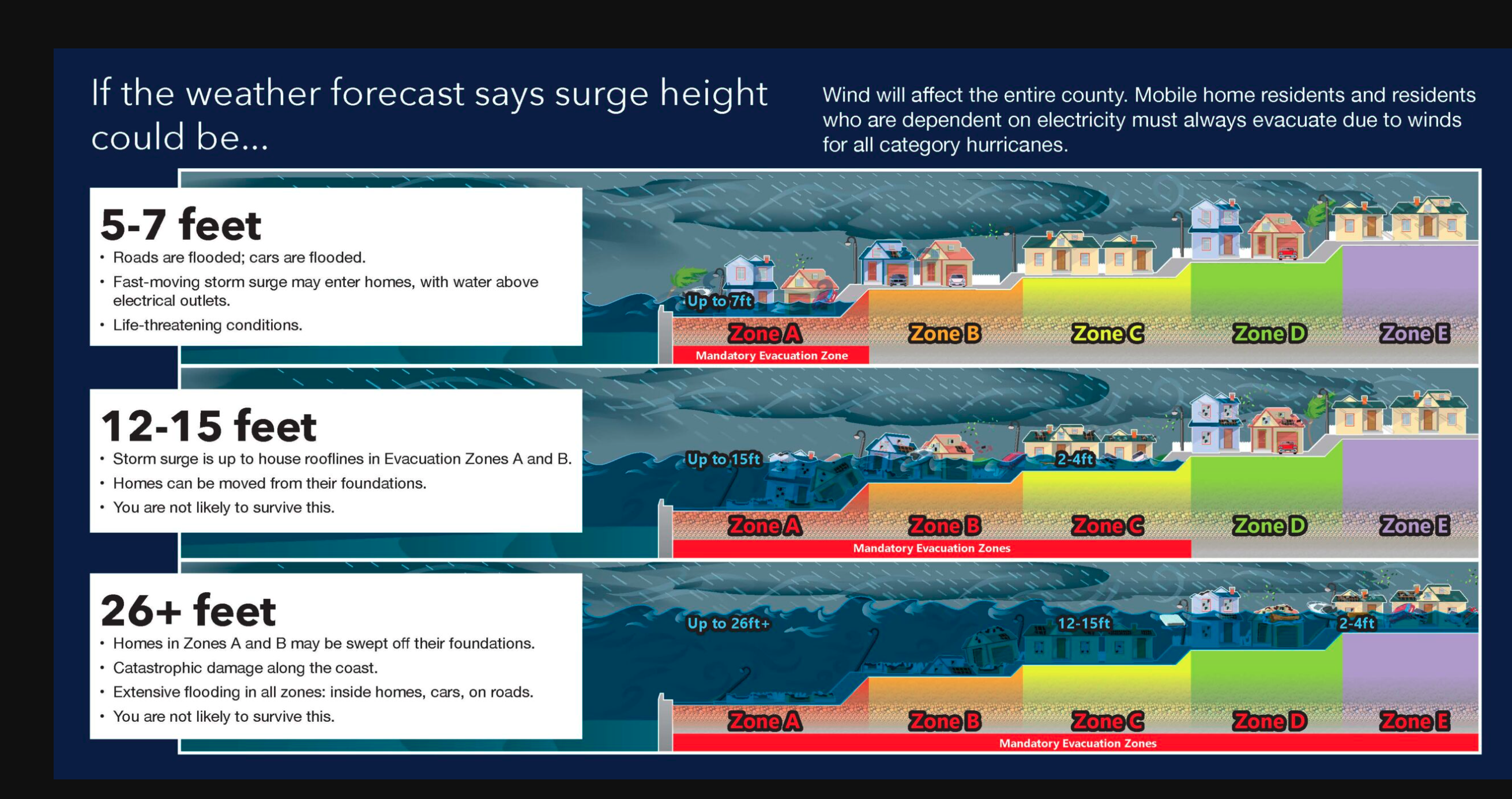 If the weather forecast says surge height could be...

Wind will affect the entire county. Mobile home residents and residents who are dependent on electricity must always evacuate due to winds for all category hurricanes.

5-7 feet
• Roads are flooded; cars are flooded.
• Fast-moving storm surge may enter homes, with water above electrical outlets.
• Life-threatening conditions.

Up to 7ft
Zone A
Zone B
Zone C
Zone D
Zone E
Mandatory Evacuation Zone

12-15 feet
• Storm surge is up to house rooflines in Evacuation Zones A and B.
• Homes can be moved from their foundations.
• You are not likely to survive this.

Up to 15ft
2-4ft
Zone A
Zone B
Zone C
Zone D
Zone E
Mandatory Evacuation Zones

26+ feet
• Homes in Zones A and B may be swept off their foundations.
• Catastrophic damage along the coast.
• Extensive flooding in all zones: inside homes, cars, on roads.
• You are not likely to survive this.

Up to 26ft+
12-15ft
2-4ft
Zone A
Zone B
Zone C
Zone D
Zone E
Mandatory Evacuation Zones